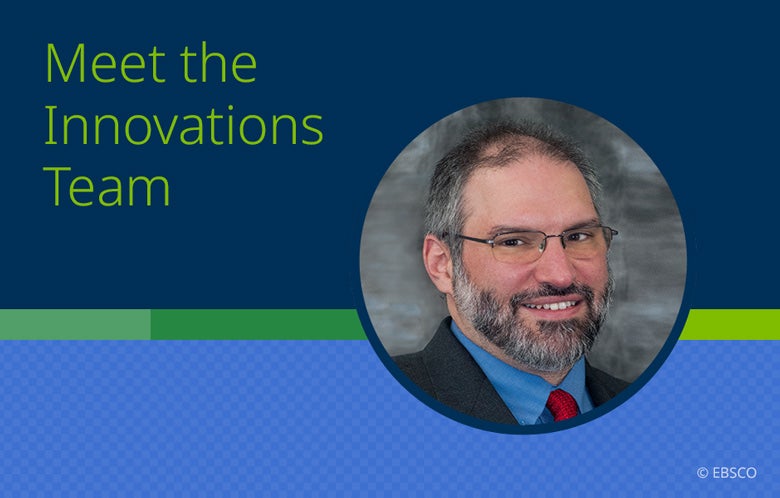 Meet the Innovations Team

© EBSCO